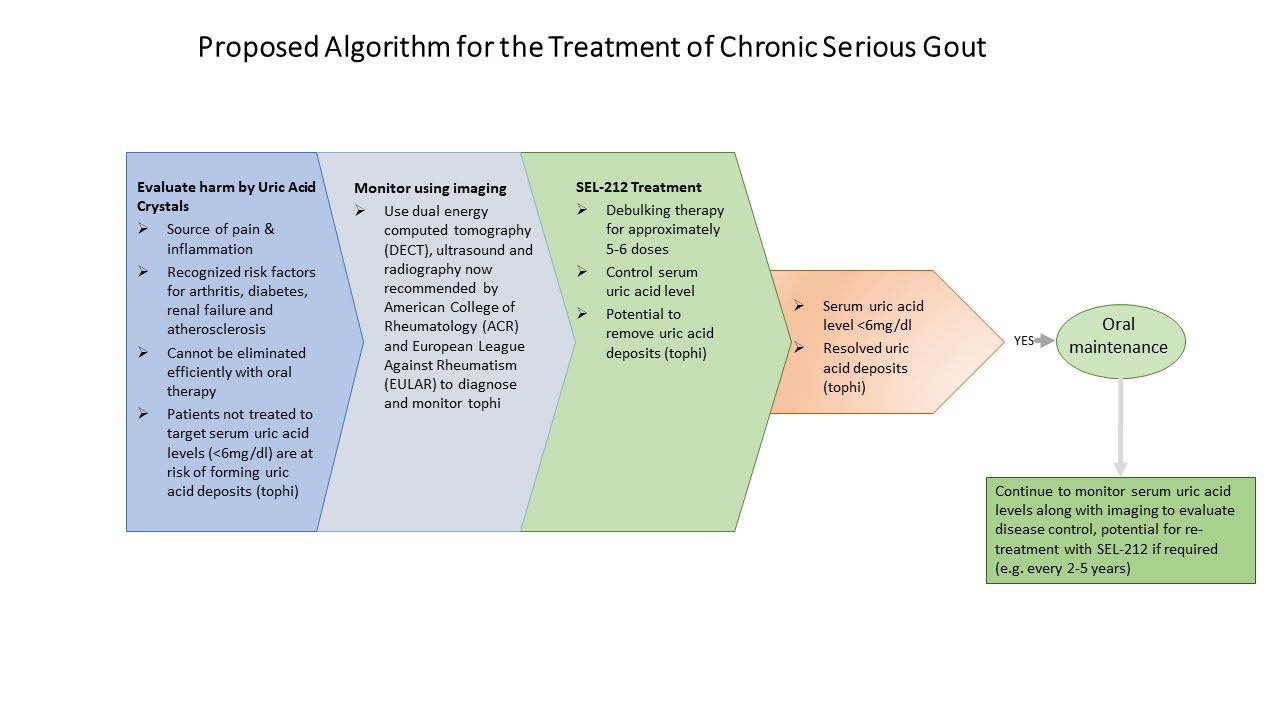 Proposed Algorithm for the Treatment of Chronic Serious Gout

Evaluate harm by Uric Acid Crystals
➢ Source of pain & inflammation
➢ Recognized risk factors for arthritis, diabetes, renal failure and atherosclerosis
➢ Cannot be eliminated efficiently with oral therapy
➢ Patients not treated to target serum uric acid levels (<6mg/dl) are at risk of forming uric acid deposits (tophi)

Monitor using imaging
➢ Use dual energy computed tomography (DECT), ultrasound and radiography now recommended by American College of Rheumatology (ACR) and European League Against Rheumatism (EULAR) to diagnose and monitor tophi

SEL-212 Treatment
➢ Debulking therapy for approximately 5-6 doses
➢ Control serum uric acid level
➢ Potential to remove uric acid deposits (tophi)

➢ Serum uric acid level <6mg/dl
➢ Resolved uric acid deposits (tophi)

YES

Oral maintenance

Continue to monitor serum uric acid levels along with imaging to evaluate disease control, potential for re-treatment with SEL-212 if required (e.g. every 2-5 years)